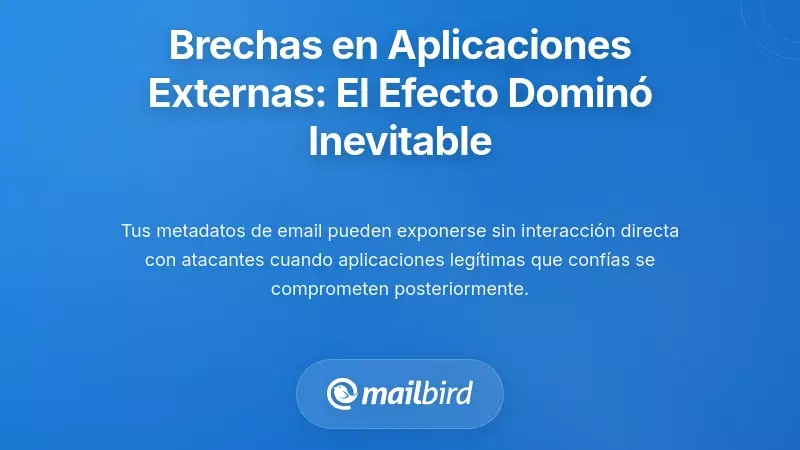 Brechas en Aplicaciones Externas: El Efecto Dominó Inevitable

Tus metadatos de email pueden exponerse sin interacción directa con atacantes cuando aplicaciones legítimas que confías se comprometen posteriormente.

mailbird